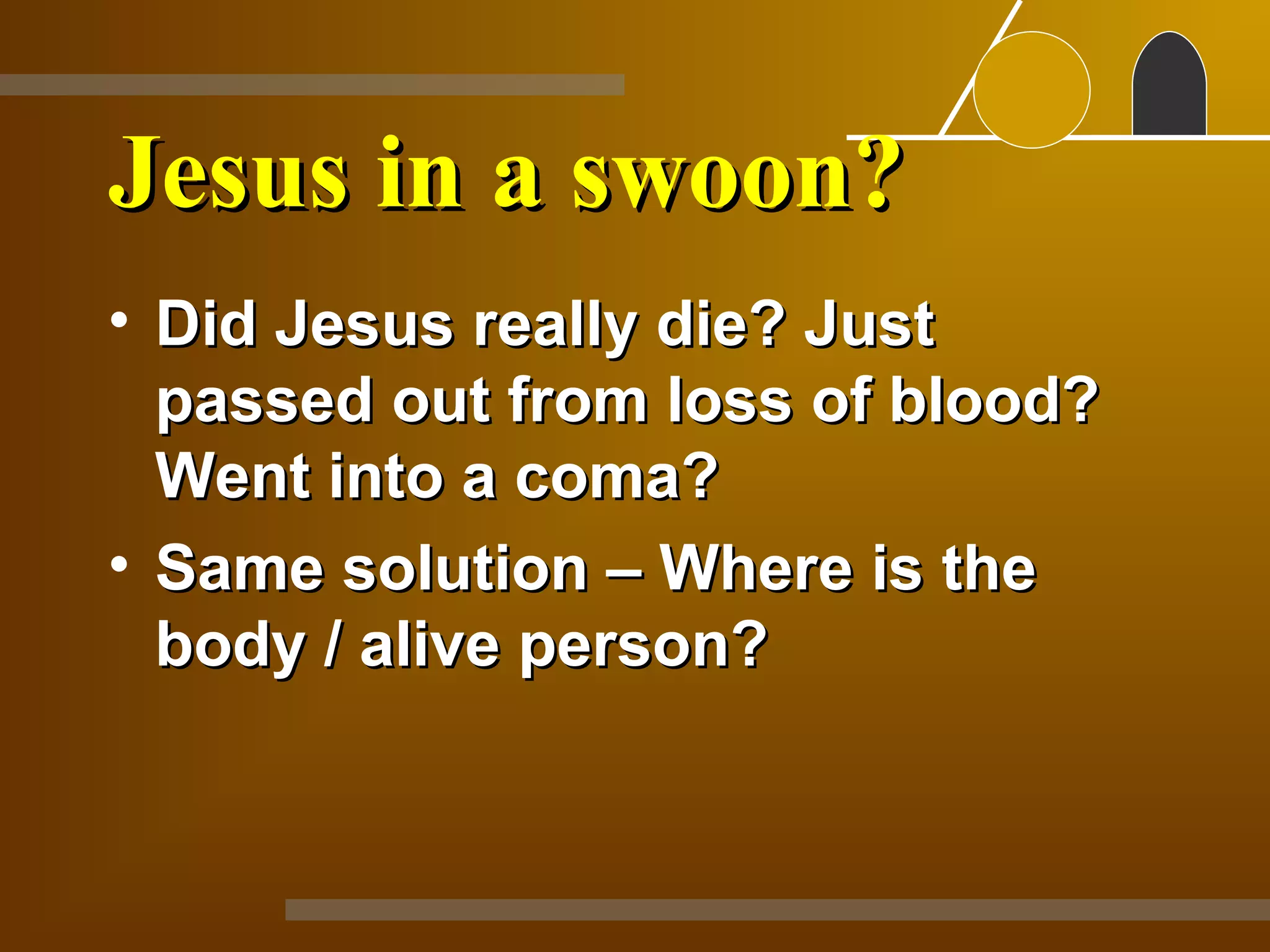 Jesus in a swoon?

• Did Jesus really die? Just passed out from loss of blood? Went into a coma?

• Same solution – Where is the body / alive person?